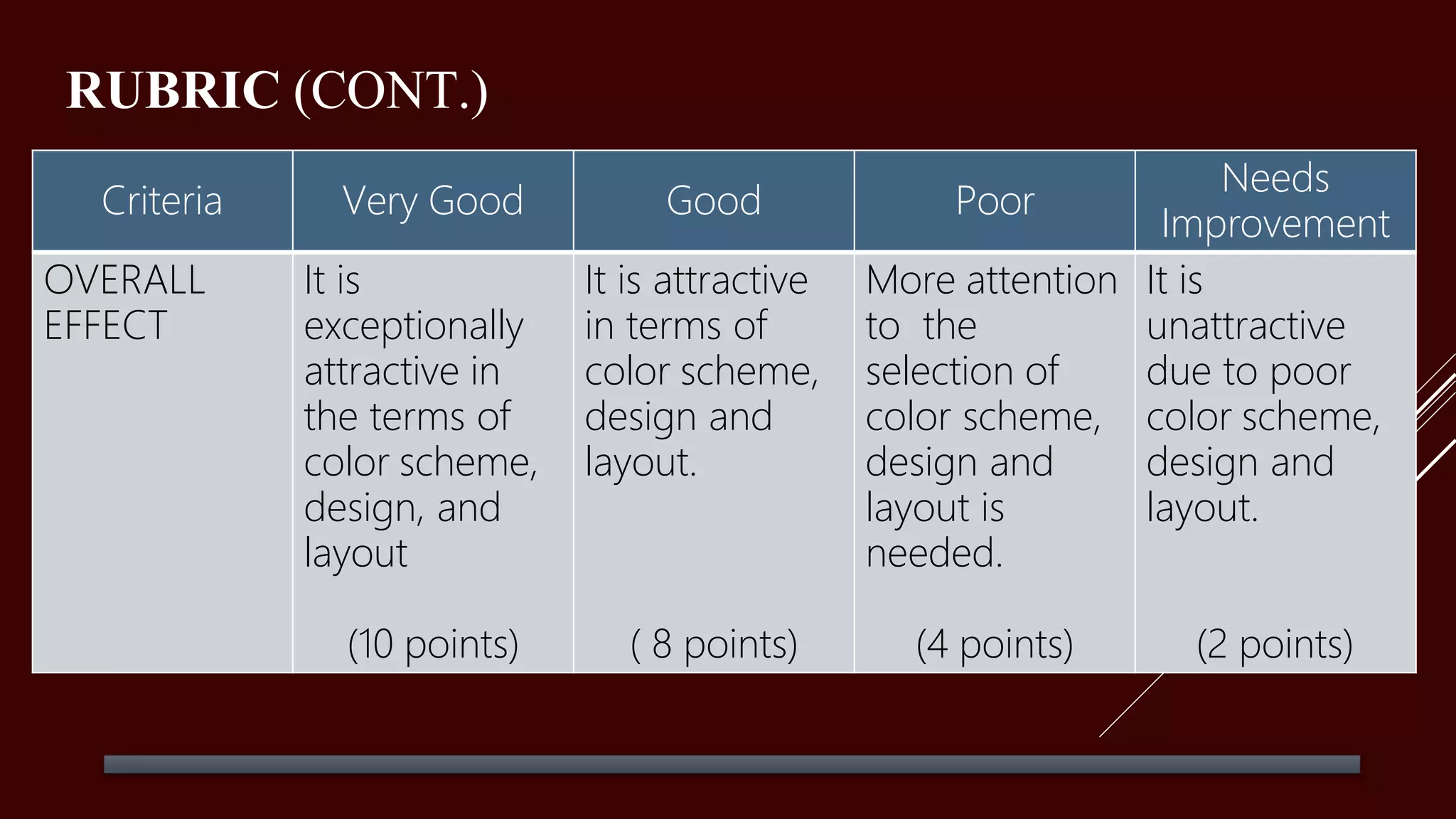 RUBRIC (CONT.)

| Criteria | Very Good | Good | Poor | Needs Improvement |
|---|---|---|---|---|
| OVERALL EFFECT | It is exceptionally attractive in the terms of color scheme, design, and layout (10 points) | It is attractive in terms of color scheme, design and layout. ( 8 points) | More attention to the selection of color scheme, design and layout is needed. (4 points) | It is unattractive due to poor color scheme, design and layout. (2 points) |